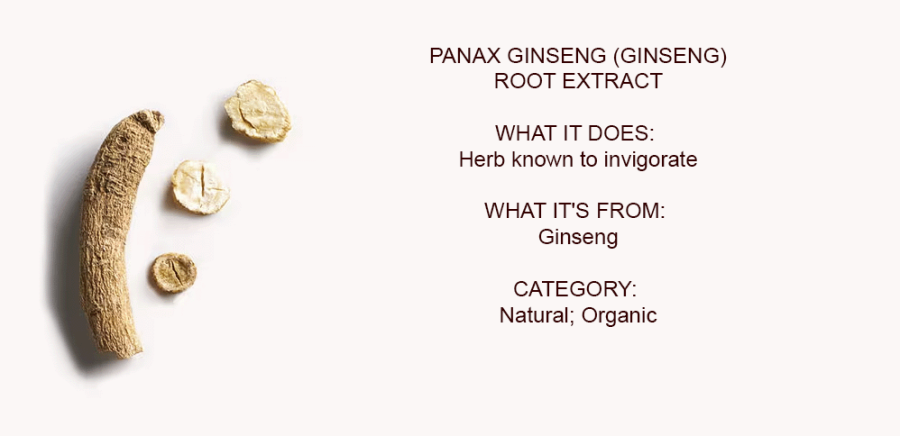 PANAX GINSENG (GINSENG) ROOT EXTRACT

WHAT IT DOES:
Herb known to invigorate

WHAT IT'S FROM:
Ginseng

CATEGORY:
Natural; Organic